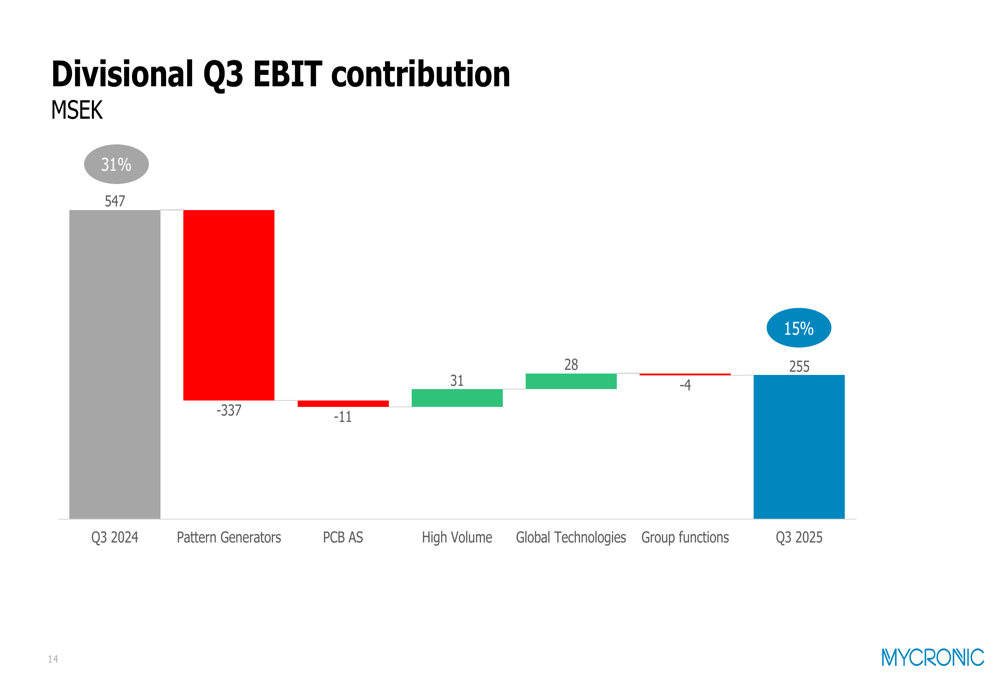 Divisional Q3 EBIT contribution
MSEK

31%

547

-337

-11

31

28

-4

15%

255

Q3 2024
Pattern Generators
PCB AS
High Volume
Global Technologies
Group functions
Q3 2025

14

MYCRONIC